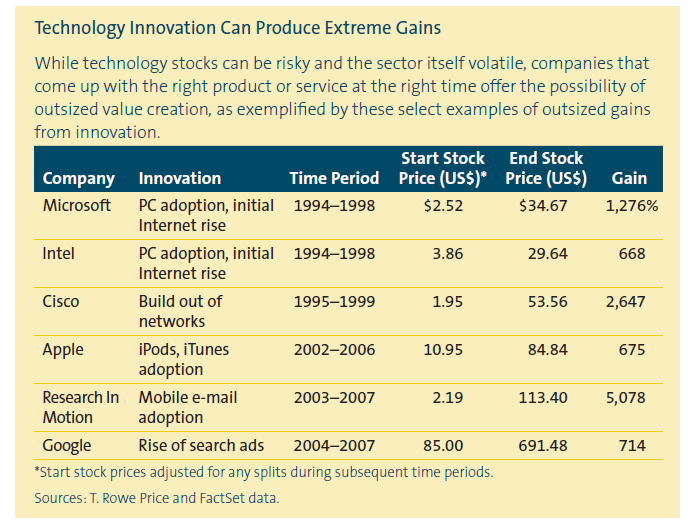 Technology Innovation Can Produce Extreme Gains

While technology stocks can be risky and the sector itself volatile, companies that come up with the right product or service at the right time offer the possibility of outsized value creation, as exemplified by these select examples of outsized gains from innovation.

| Company | Innovation | Time Period | Start Stock Price (US$)* | End Stock Price (US$) | Gain |
|---|---|---|---|---|---|
| Microsoft | PC adoption, initial Internet rise | 1994–1998 | $2.52 | $34.67 | 1,276% |
| Intel | PC adoption, initial Internet rise | 1994–1998 | 3.86 | 29.64 | 668 |
| Cisco | Build out of networks | 1995–1999 | 1.95 | 53.56 | 2,647 |
| Apple | iPods, iTunes adoption | 2002–2006 | 10.95 | 84.84 | 675 |
| Research In Motion | Mobile e-mail adoption | 2003–2007 | 2.19 | 113.40 | 5,078 |
| Google | Rise of search ads | 2004–2007 | 85.00 | 691.48 | 714 |

*Start stock prices adjusted for any splits during subsequent time periods.

Sources: T. Rowe Price and FactSet data.